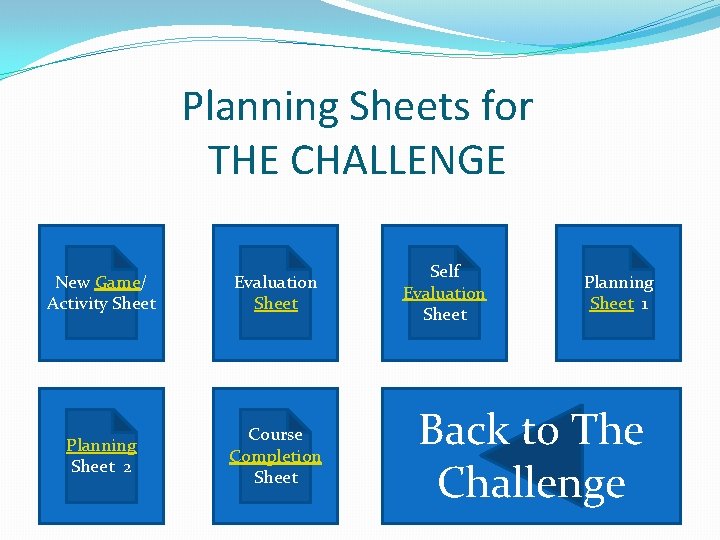 Planning Sheets for
THE CHALLENGE

New Game/ Activity Sheet

Evaluation Sheet

Self Evaluation Sheet

Planning Sheet 1

Planning Sheet 2

Course Completion Sheet

Back to The Challenge